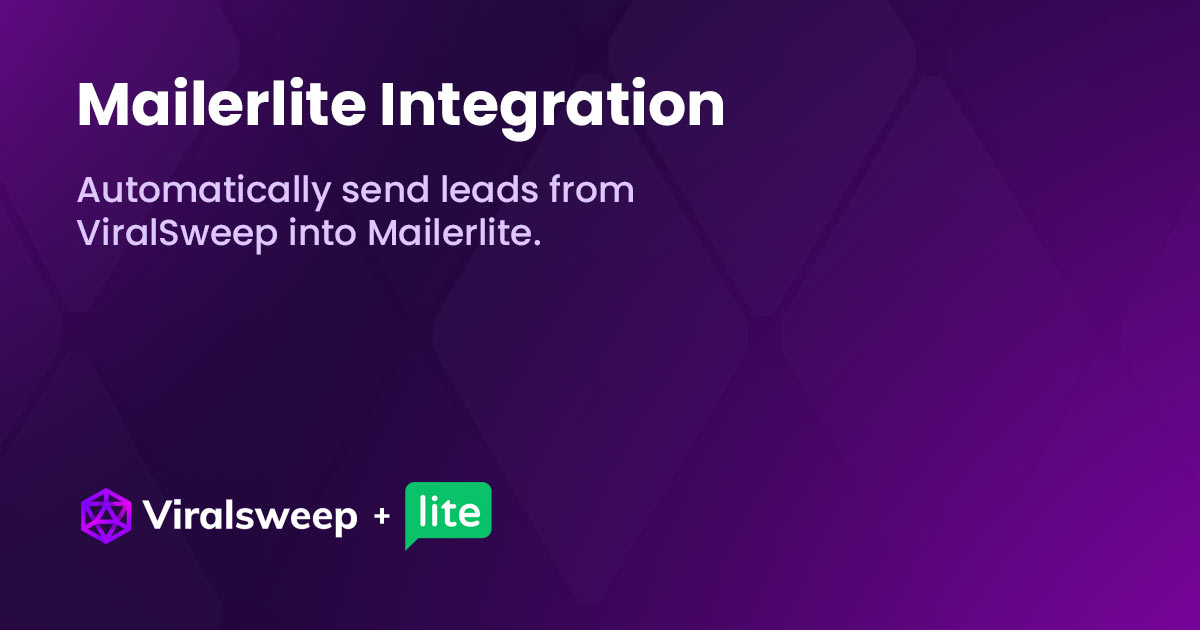 Mailerlite Integration

Automatically send leads from ViralSweep into Mailerlite.

Viralsweep + lite